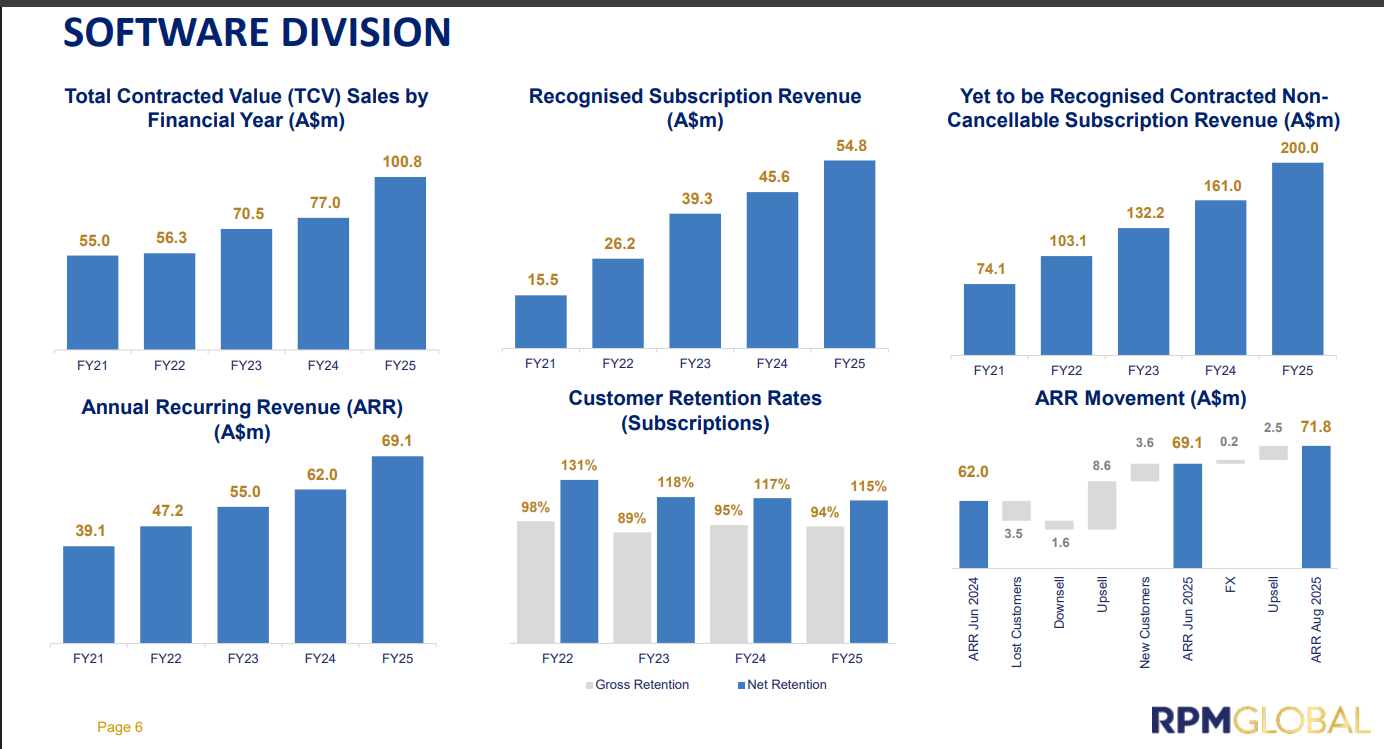 SOFTWARE DIVISION

Total Contracted Value (TCV) Sales by Financial Year (A$m)

55.0
56.3
70.5
77.0
100.8

FY21 FY22 FY23 FY24 FY25

Recognised Subscription Revenue (A$m)

15.5
26.2
39.3
45.6
54.8

FY21 FY22 FY23 FY24 FY25

Yet to be Recognised Contracted Non-Cancellable Subscription Revenue (A$m)

74.1
103.1
132.2
161.0
200.0

FY21 FY22 FY23 FY24 FY25

Annual Recurring Revenue (ARR) (A$m)

39.1
47.2
55.0
62.0
69.1

FY21 FY22 FY23 FY24 FY25

Customer Retention Rates (Subscriptions)

98%
131%
89%
118%
95%
117%
94%
115%

FY22 FY23 FY24 FY25

Gross Retention
Net Retention

ARR Movement (A$m)

62.0
3.5
1.6
8.6
3.6
69.1
0.2
2.5
71.8

ARR Jun 2024
Lost Customers
Downsell
Upsell
New Customers
ARR Jun 2025
FX
Upsell
ARR Aug 2025

Page 6

RPMGLOBAL